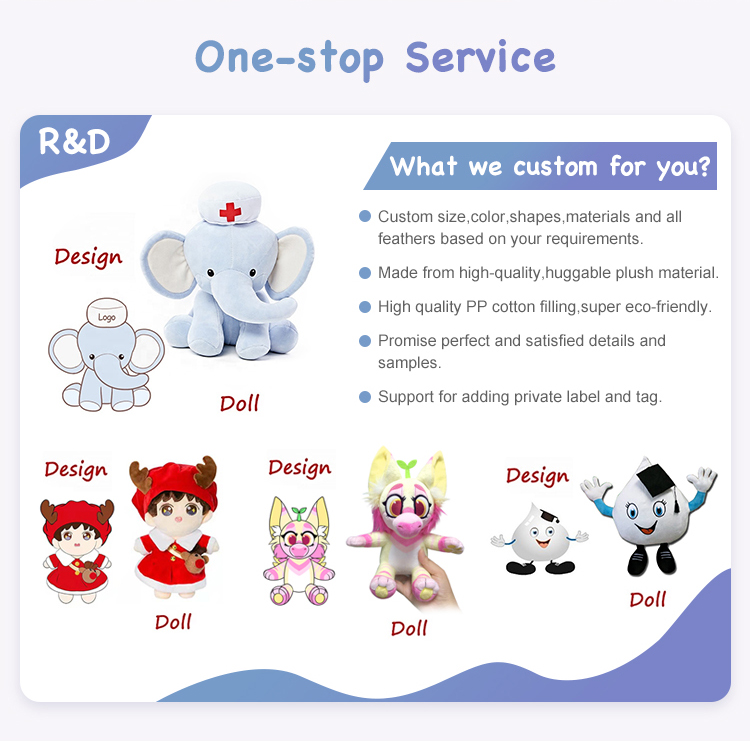 One-stop Service

R&D

What we custom for you?

Custom size,color,shapes,materials and all feathers based on your requirements.

Made from high-quality,huggable plush material.

High quality PP cotton filling,super eco-friendly.

Promise perfect and satisfied details and samples.

Support for adding private label and tag.

Design

Logo

Doll

Design

Doll

Design

Doll

Design

Doll